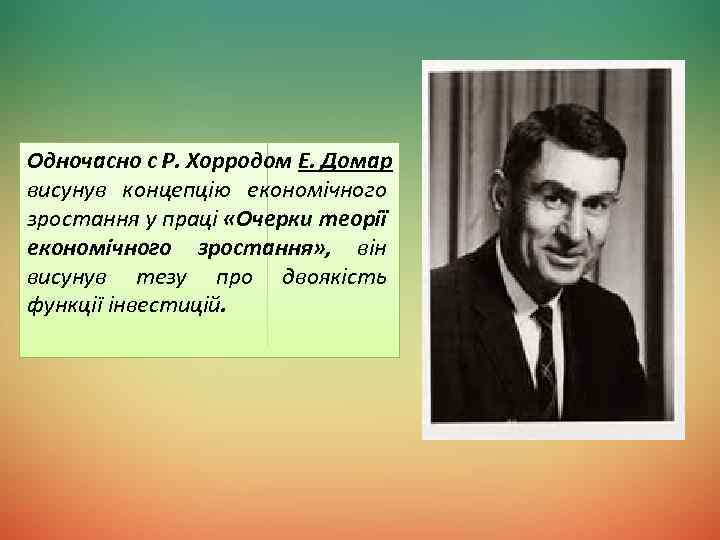 Одночасно с Р. Хорродом Е. Домар висунув концепцію економічного зростання у праці «Очерки теорії економічного зростання», він висунув тезу про двоякість функції інвестицій.